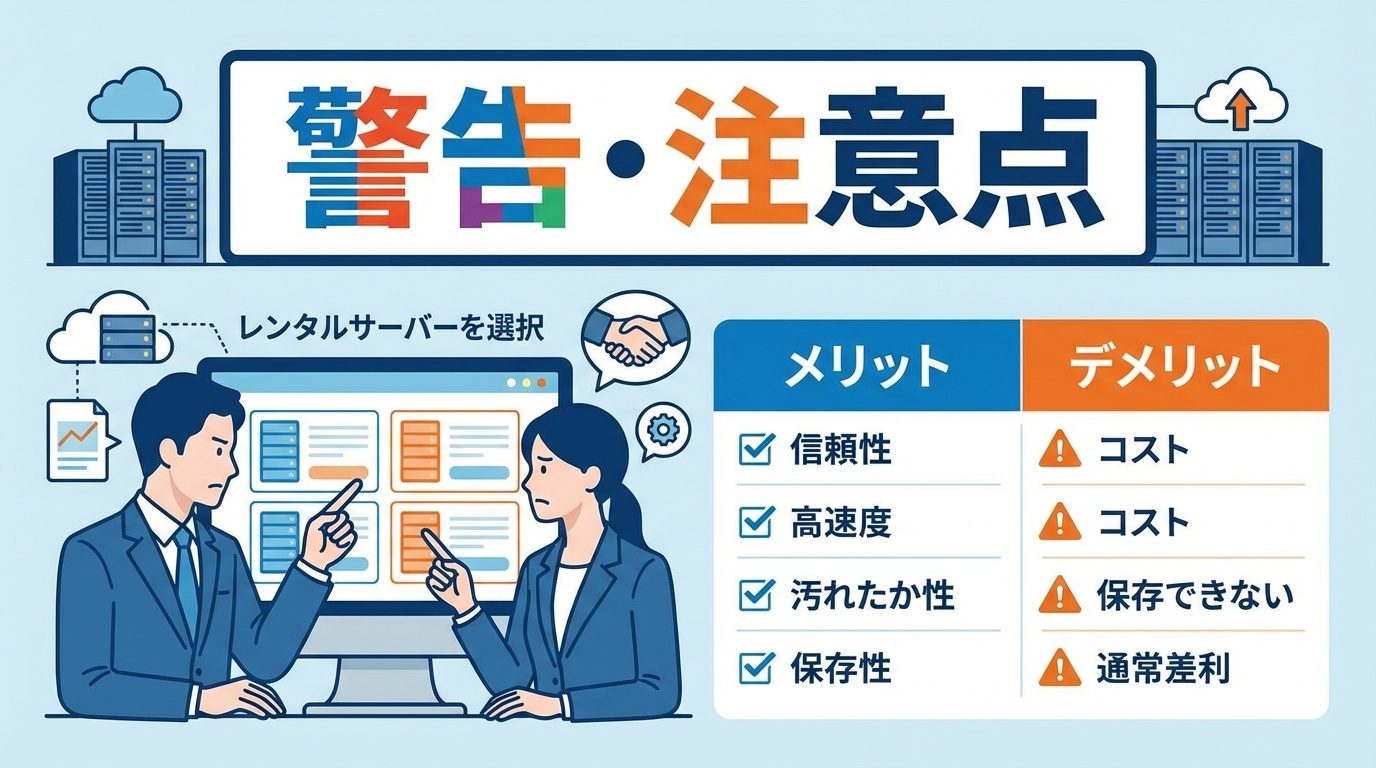 警告・注意点

レンタルサーバーを選択

| メリット | デメリット |
|---|---|
| 信頼性 | コスト |
| 高速度 | コスト |
| 汚れたか性 | 保存できない |
| 保存性 | 通常差利 |